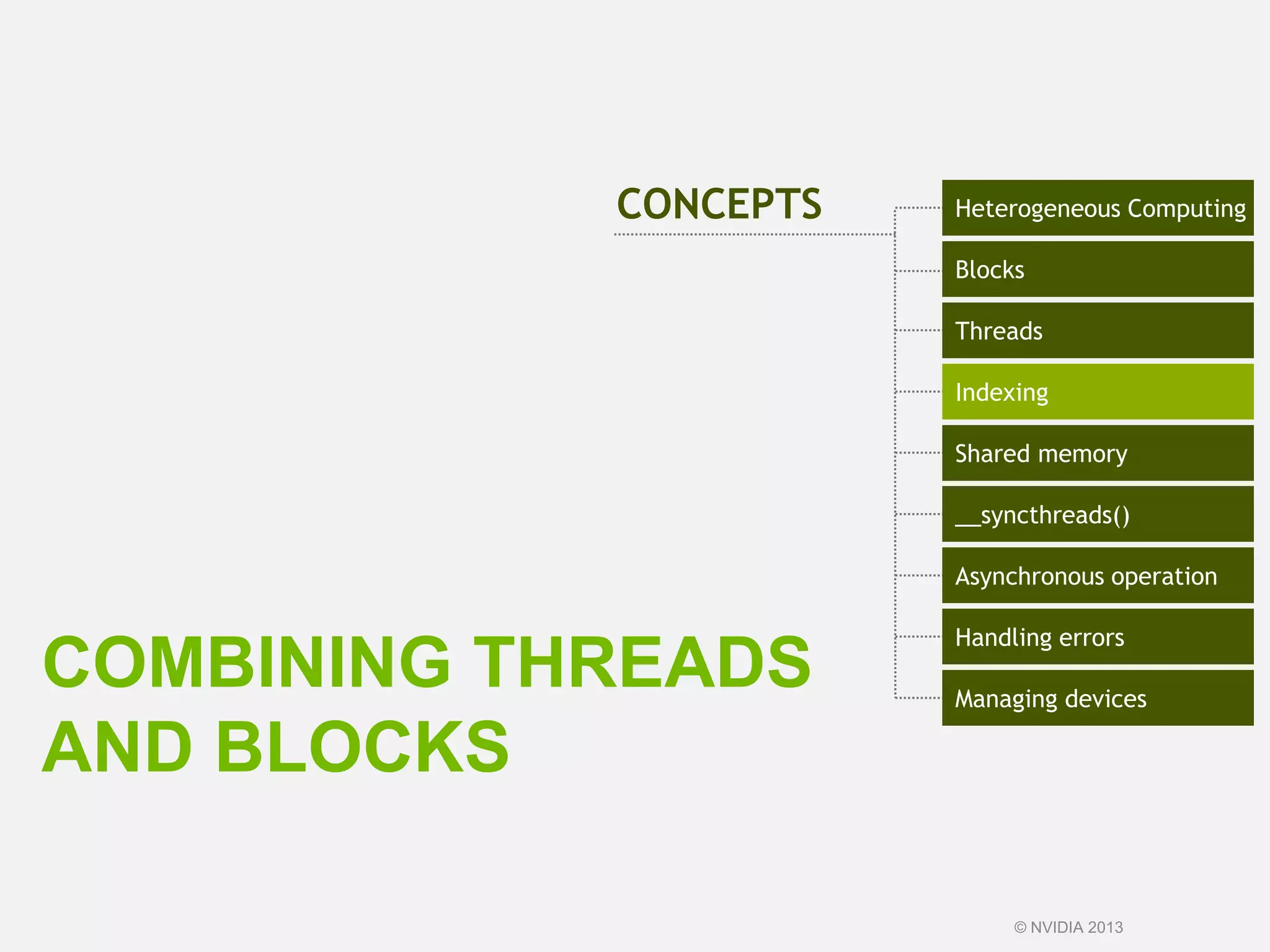 CONCEPTS

Heterogeneous Computing

Blocks

Threads

Indexing

Shared memory

__syncthreads()

Asynchronous operation

Handling errors

Managing devices

COMBINING THREADS AND BLOCKS

© NVIDIA 2013